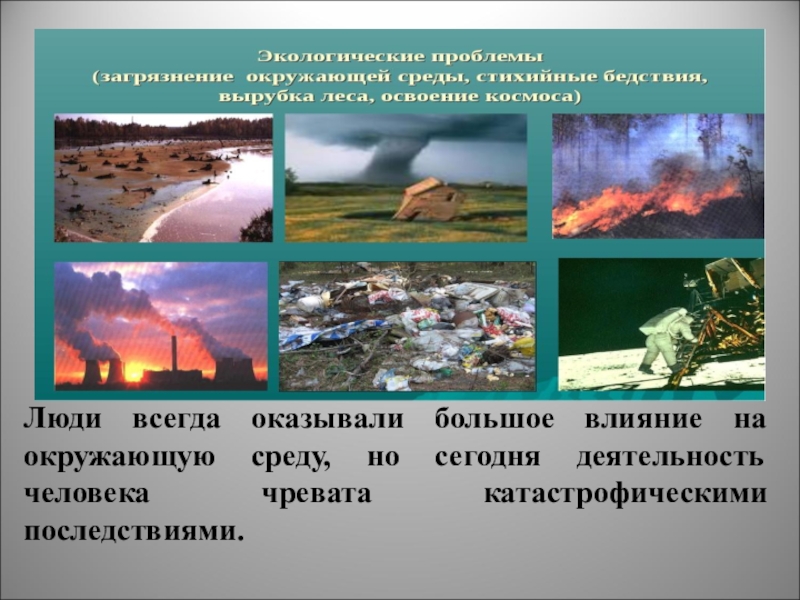 Экологические проблемы
(загрязнение окружающей среды, стихийные бедствия, вырубка леса, освоение космоса)

Люди всегда оказывали большое влияние на окружающую среду, но сегодня деятельность человека чревата катастрофическими последствиями.